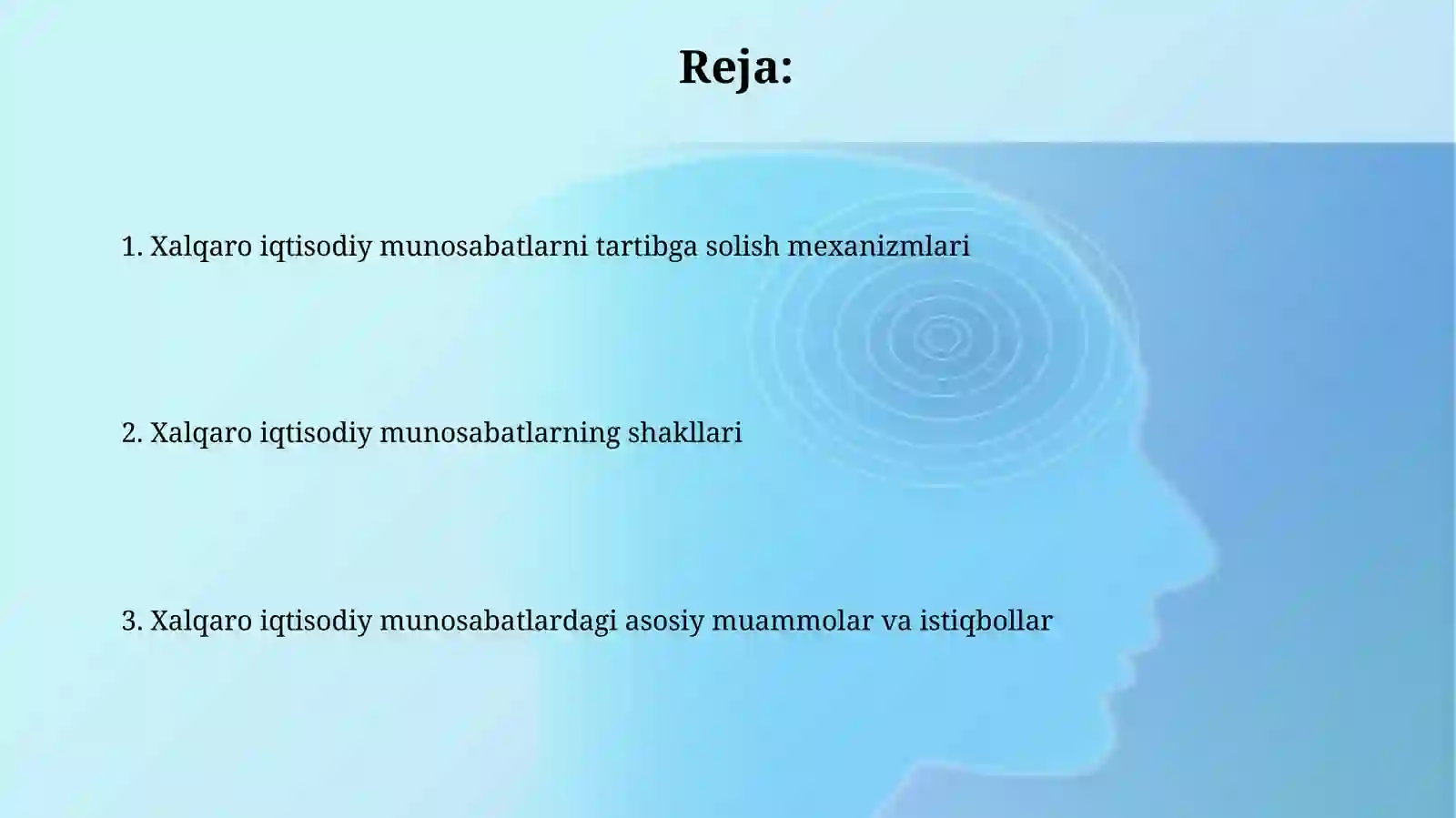 Reja:

1. Xalqaro iqtisodiy munosabatlarni tartibga solish mexanizmlari

2. Xalqaro iqtisodiy munosabatlarning shakllari

3. Xalqaro iqtisodiy munosabatlardagi asosiy muammolar va istiqbollar